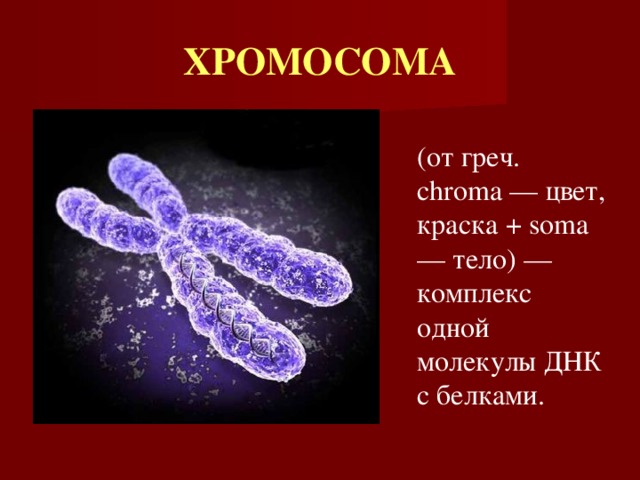 ХРОМОСОМА

(от греч. chroma — цвет, краска + soma — тело) — комплекс одной молекулы ДНК с белками.